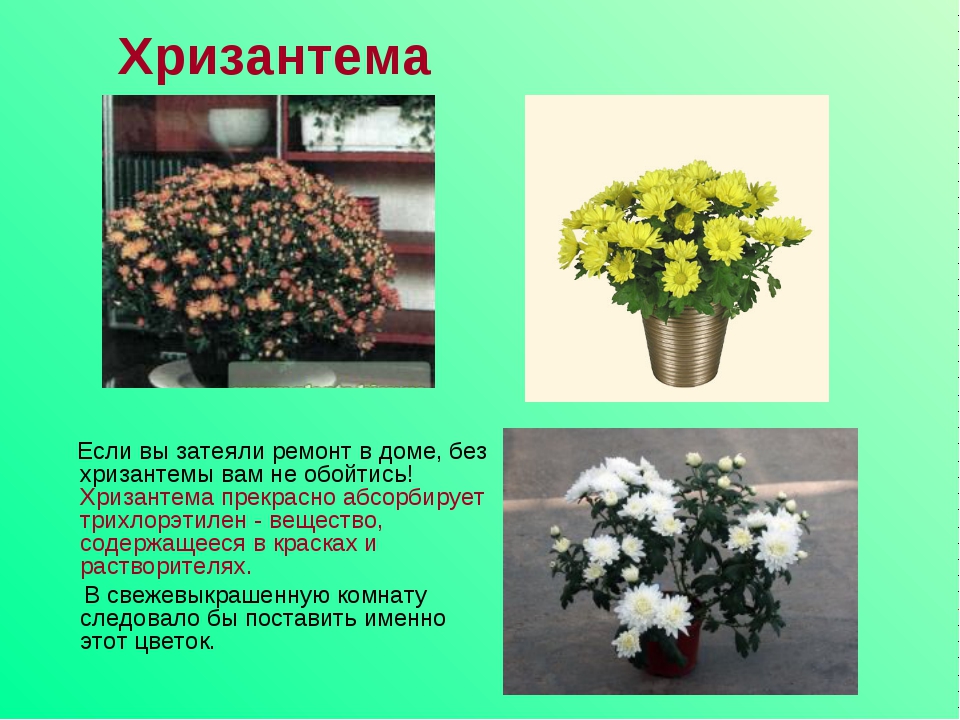 Хризантема

Если вы затеяли ремонт в доме, без хризантемы вам не обойтись! Хризантема прекрасно абсорбирует трихлорэтилен - вещество, содержащееся в красках и растворителях.

В свежевыкрашенную комнату следовало бы поставить именно этот цветок.